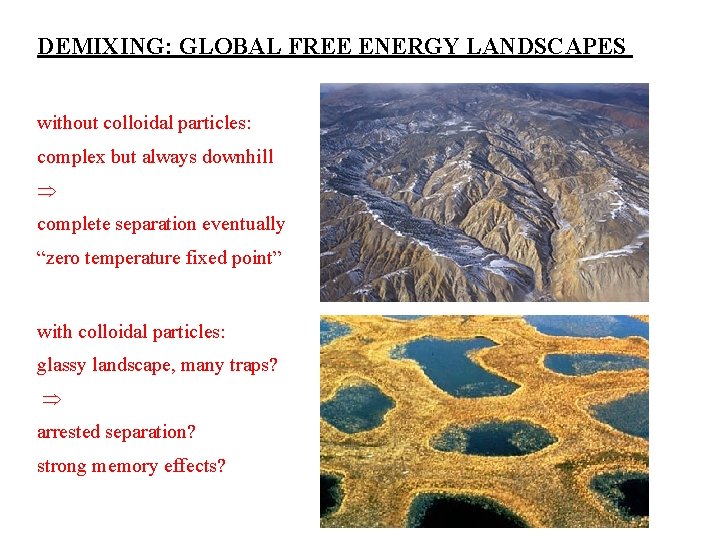 DEMIXING: GLOBAL FREE ENERGY LANDSCAPES

without colloidal particles:
complex but always downhill
$\Rightarrow$
complete separation eventually
“zero temperature fixed point”

with colloidal particles:
glassy landscape, many traps?
$\Rightarrow$
arrested separation?
strong memory effects?